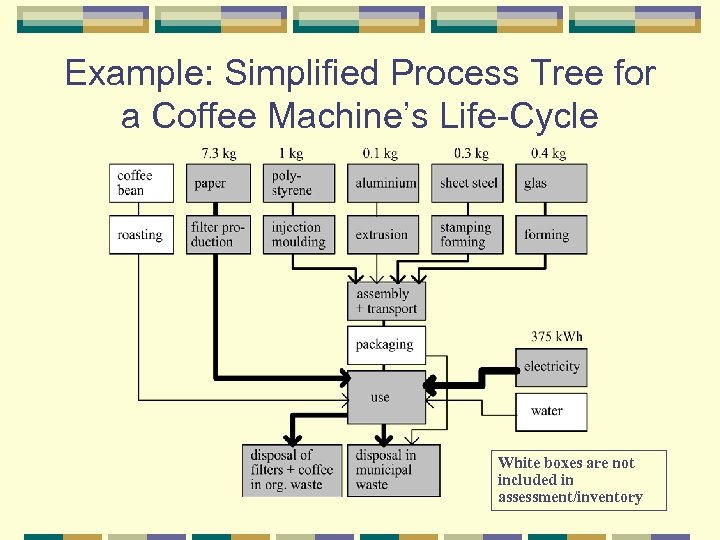 Example: Simplified Process Tree for a Coffee Machine's Life-Cycle

7.3 kg
1 kg
0.1 kg
0.3 kg
0.4 kg

coffee bean
paper
poly-styrene
aluminium
sheet steel
glas

roasting
filter production
injection moulding
extrusion
stamping forming
forming

assembly + transport

packaging

375 kWh
electricity

use

water

disposal of filters + coffee in org. waste
disposal in municipal waste

White boxes are not included in assessment/inventory